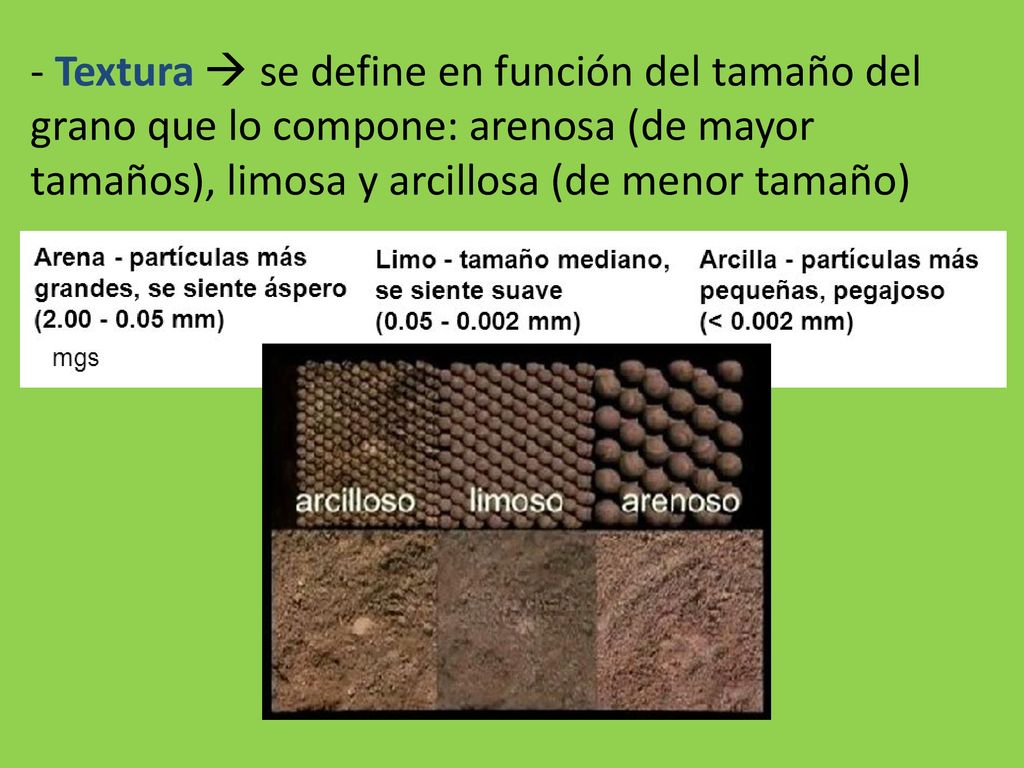 - Textura → se define en función del tamaño del grano que lo compone: arenosa (de mayor tamaños), limosa y arcillosa (de menor tamaño)

Arena - partículas más grandes, se siente áspero (2.00 - 0.05 mm)

mgs

Limo - tamaño mediano, se siente suave (0.05 - 0.002 mm)

Arcilla - partículas más pequeñas, pegajoso (< 0.002 mm)

arcilloso

limoso

arenoso